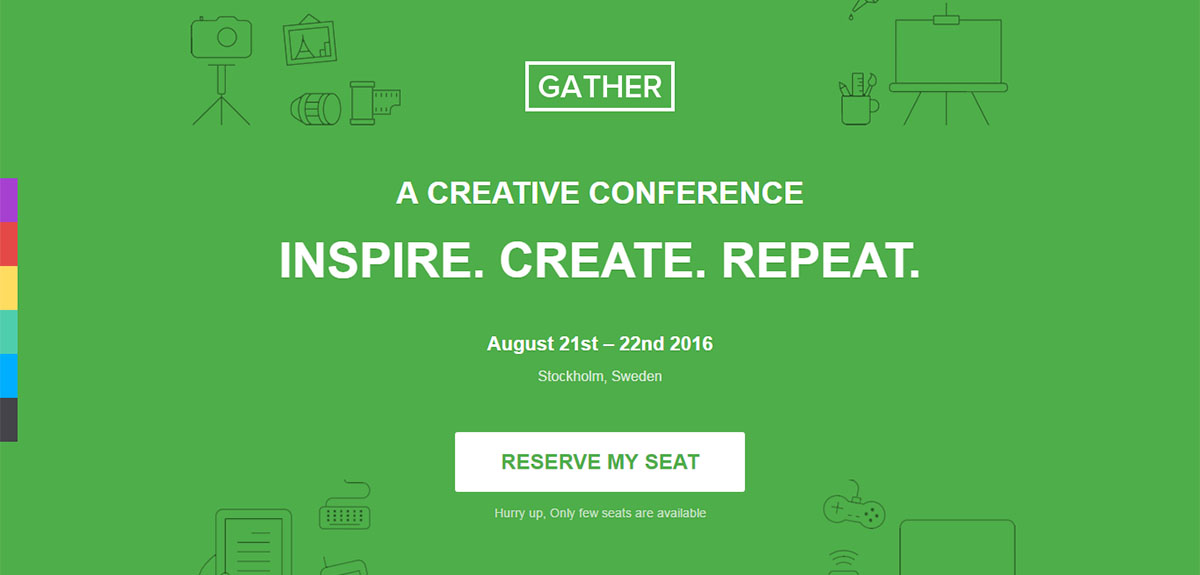 GATHER

A CREATIVE CONFERENCE

INSPIRE. CREATE. REPEAT.

August 21st – 22nd 2016

Stockholm, Sweden

RESERVE MY SEAT

Hurry up, Only few seats are available